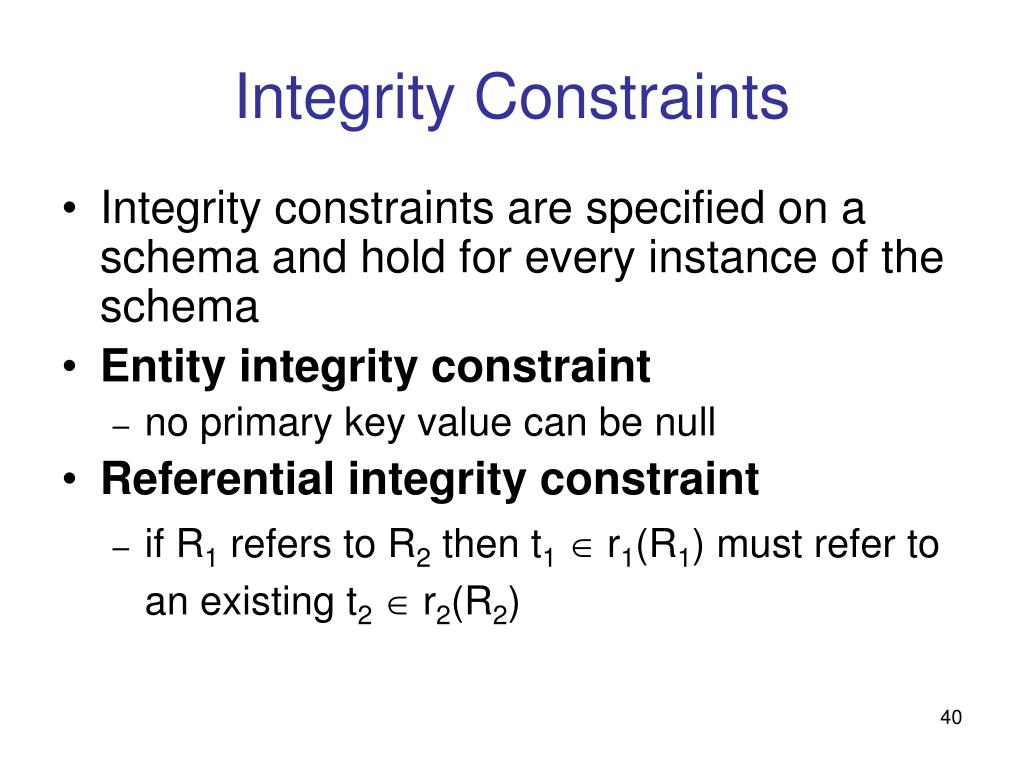 Integrity Constraints

• Integrity constraints are specified on a schema and hold for every instance of the schema

• **Entity integrity constraint**
  – no primary key value can be null

• **Referential integrity constraint**
  – if $R_1$ refers to $R_2$ then $t_1 \in r_1(R_1)$ must refer to an existing $t_2 \in r_2(R_2)$

40